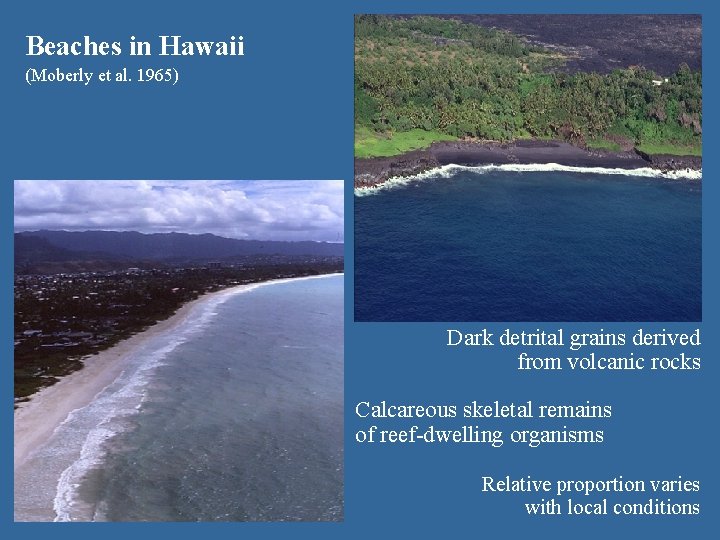 Beaches in Hawaii
(Moberly et al. 1965)

Dark detrital grains derived from volcanic rocks

Calcareous skeletal remains of reef-dwelling organisms

Relative proportion varies with local conditions